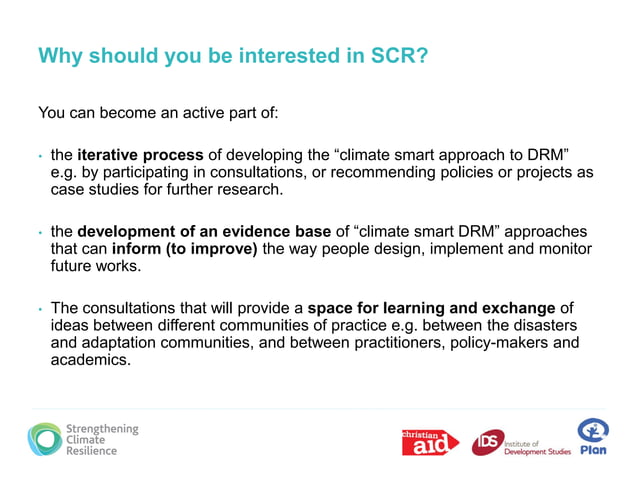 Why should you be interested in SCR?

You can become an active part of:

• the iterative process of developing the “climate smart approach to DRM” e.g. by participating in consultations, or recommending policies or projects as case studies for further research.

• the development of an evidence base of “climate smart DRM” approaches that can inform (to improve) the way people design, implement and monitor future works.

• The consultations that will provide a space for learning and exchange of ideas between different communities of practice e.g. between the disasters and adaptation communities, and between practitioners, policy-makers and academics.

Strengthening Climate Resilience

christian aid

IDS Institute of Development Studies

Plan